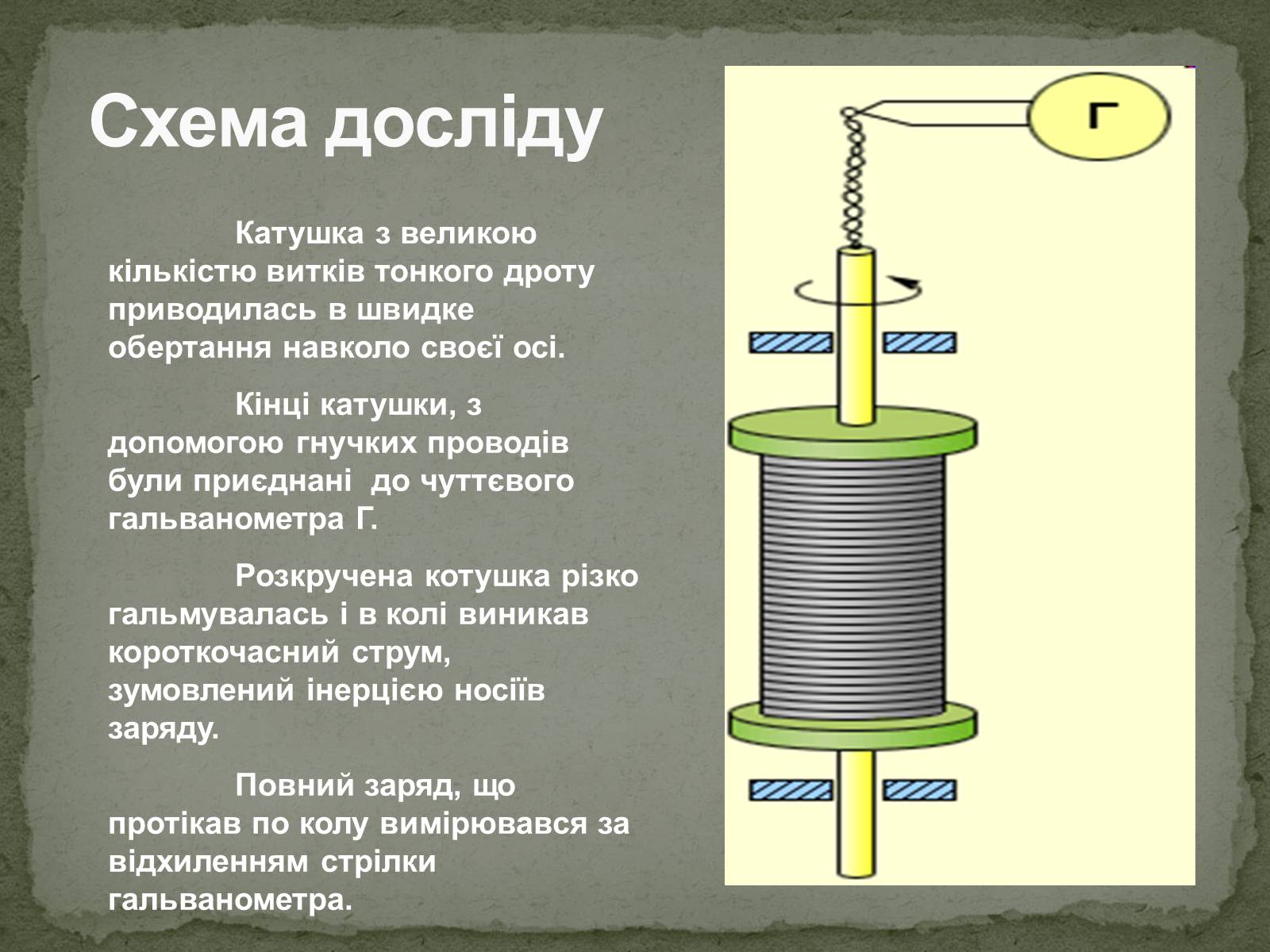 Схема досліду

Катушка з великою кількістю витків тонкого дроту приводилась в швидке обертання навколо своєї осі.

Кінці катушки, з допомогою гнучких проводів були приєднані до чуттєвого гальванометра Г.

Розкручена котушка різко гальмувалась і в колі виникав короткочасний струм, зумовлений інерцією носіїв заряду.

Повний заряд, що протікав по колу вимірювався за відхиленням стрілки гальванометра.

Г